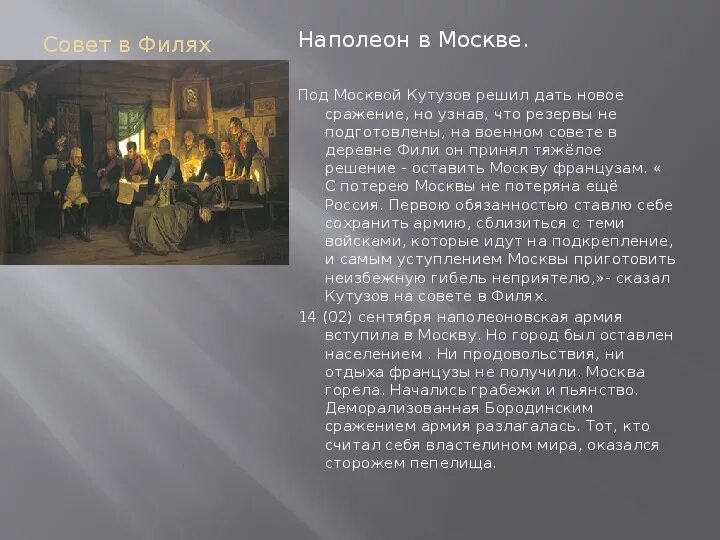 Совет в Филях

Наполеон в Москве.

Под Москвой Кутузов решил дать новое сражение, но узнав, что резервы не подготовлены, на военном совете в деревне Фили он принял тяжёлое решение - оставить Москву французам. « С потерею Москвы не потеряна ещё Россия. Первою обязанностью ставлю себе сохранить армию, сблизиться с теми войсками, которые идут на подкрепление, и самым уступлением Москвы приготовить неизбежную гибель неприятелю,»- сказал Кутузов на совете в Филях.

14 (02) сентября наполеоновская армия вступила в Москву. Но город был оставлен населением . Ни продовольствия, ни отдыха французы не получили. Москва горела. Начались грабежи и пьянство. Деморализованная Бородинским сражением армия разлагалась. Тот, кто считал себя властелином мира, оказался сторожем пепелища.